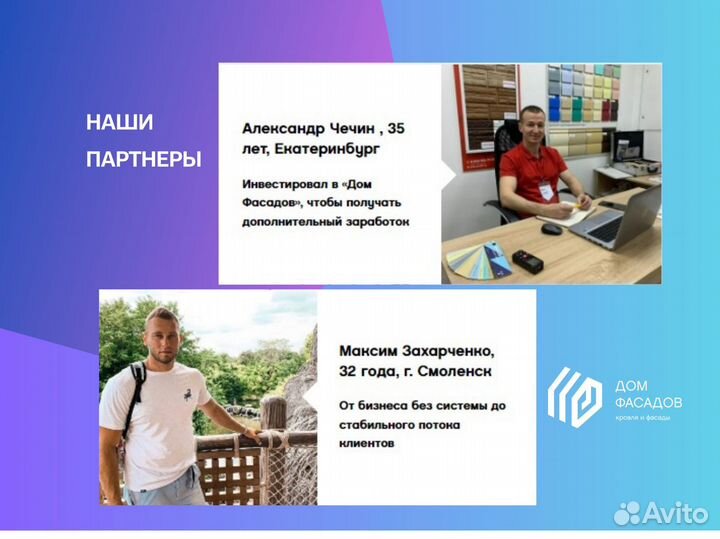 НАШИ ПАРТНЕРЫ

Александр Чечин , 35 лет, Екатеринбург

Инвестировал в «Дом Фасадов», чтобы получать дополнительный заработок

Максим Захарченко, 32 года, г. Смоленск

От бизнеса без системы до стабильного потока клиентов

ДОМ ФАСАДОВ
кровля и фасады

Avito